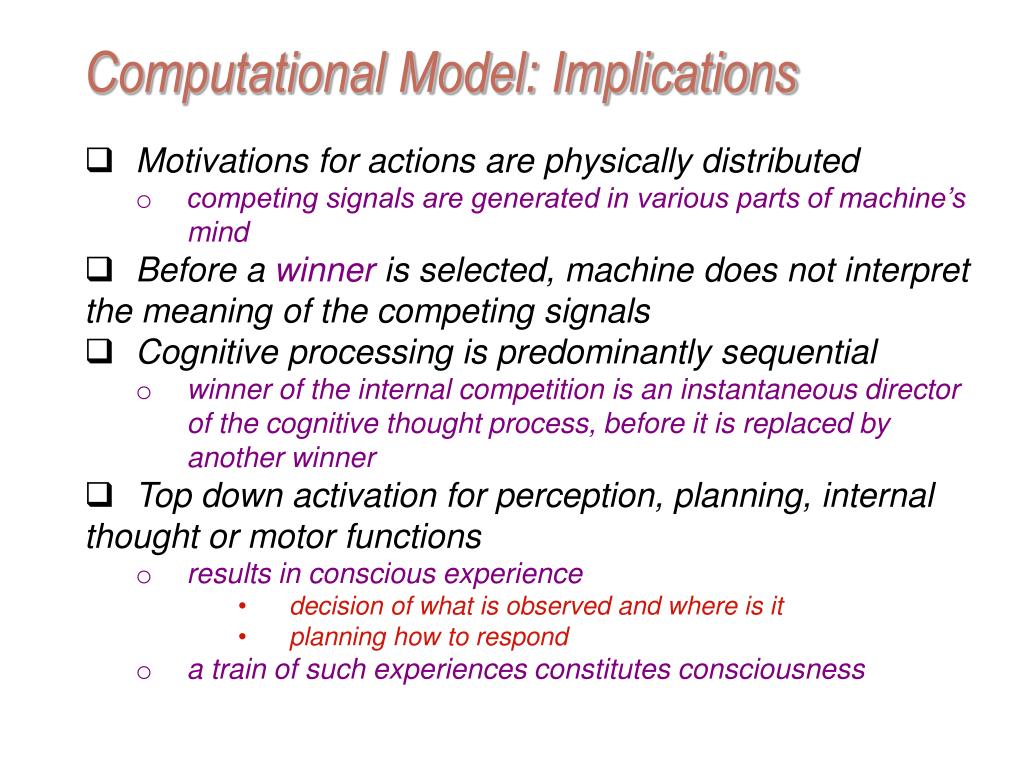 Computational Model: Implications

❑ Motivations for actions are physically distributed
o competing signals are generated in various parts of machine's mind
❑ Before a winner is selected, machine does not interpret the meaning of the competing signals
❑ Cognitive processing is predominantly sequential
o winner of the internal competition is an instantaneous director of the cognitive thought process, before it is replaced by another winner
❑ Top down activation for perception, planning, internal thought or motor functions
o results in conscious experience
• decision of what is observed and where is it
• planning how to respond
o a train of such experiences constitutes consciousness